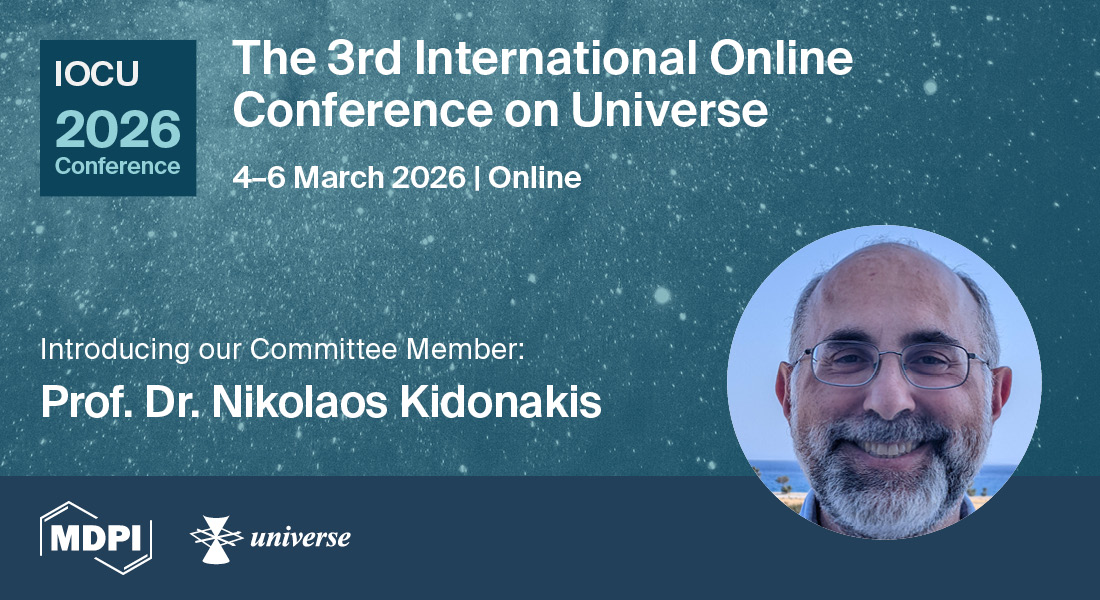 IOCU
2026
Conference

The 3rd International Online Conference on Universe

4–6 March 2026 | Online

Introducing our Committee Member:
Prof. Dr. Nikolaos Kidonakis

MDPI

universe